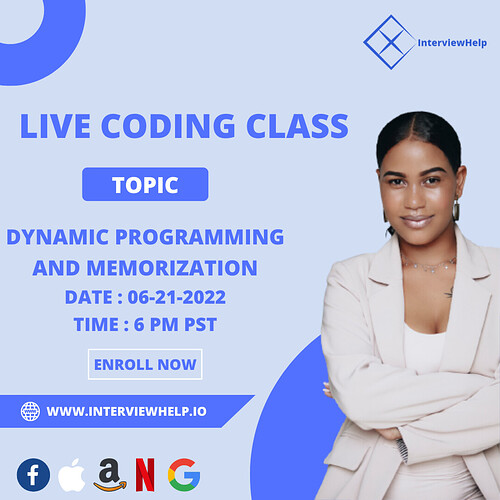 InterviewHelp

LIVE CODING CLASS

TOPIC

DYNAMIC PROGRAMMING AND MEMORIZATION

DATE : 06-21-2022

TIME : 6 PM PST

ENROLL NOW

WWW.INTERVIEWHELP.IO

f a N G